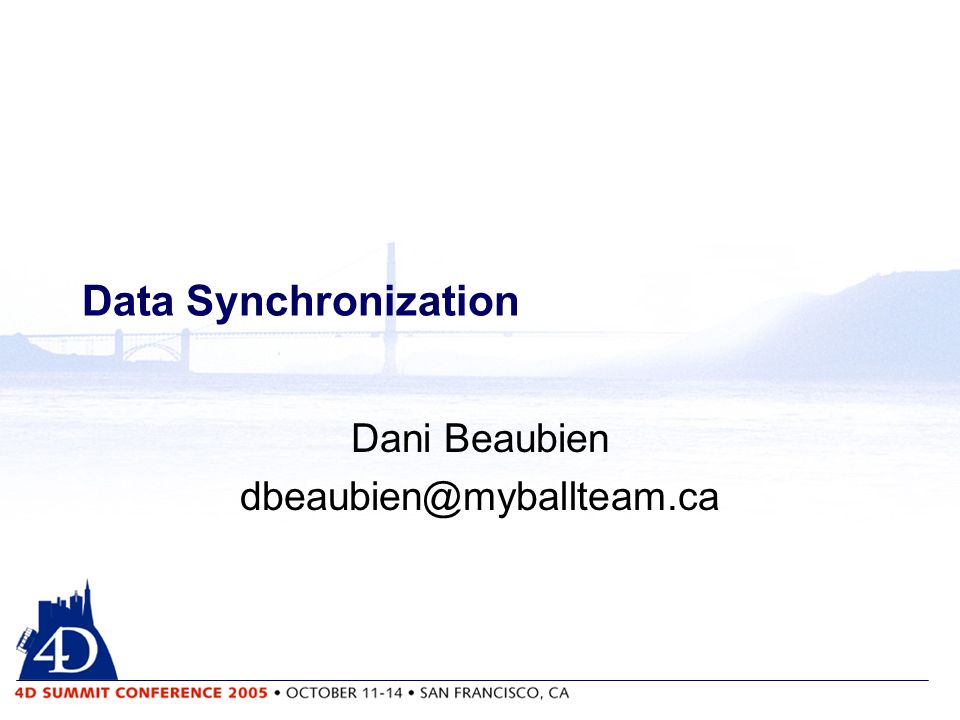 Data Synchronization

Dani Beaubien
dbeaubien@myballteam.ca

4D

4D SUMMIT CONFERENCE 2005 • OCTOBER 11-14 • SAN FRANCISCO, CA